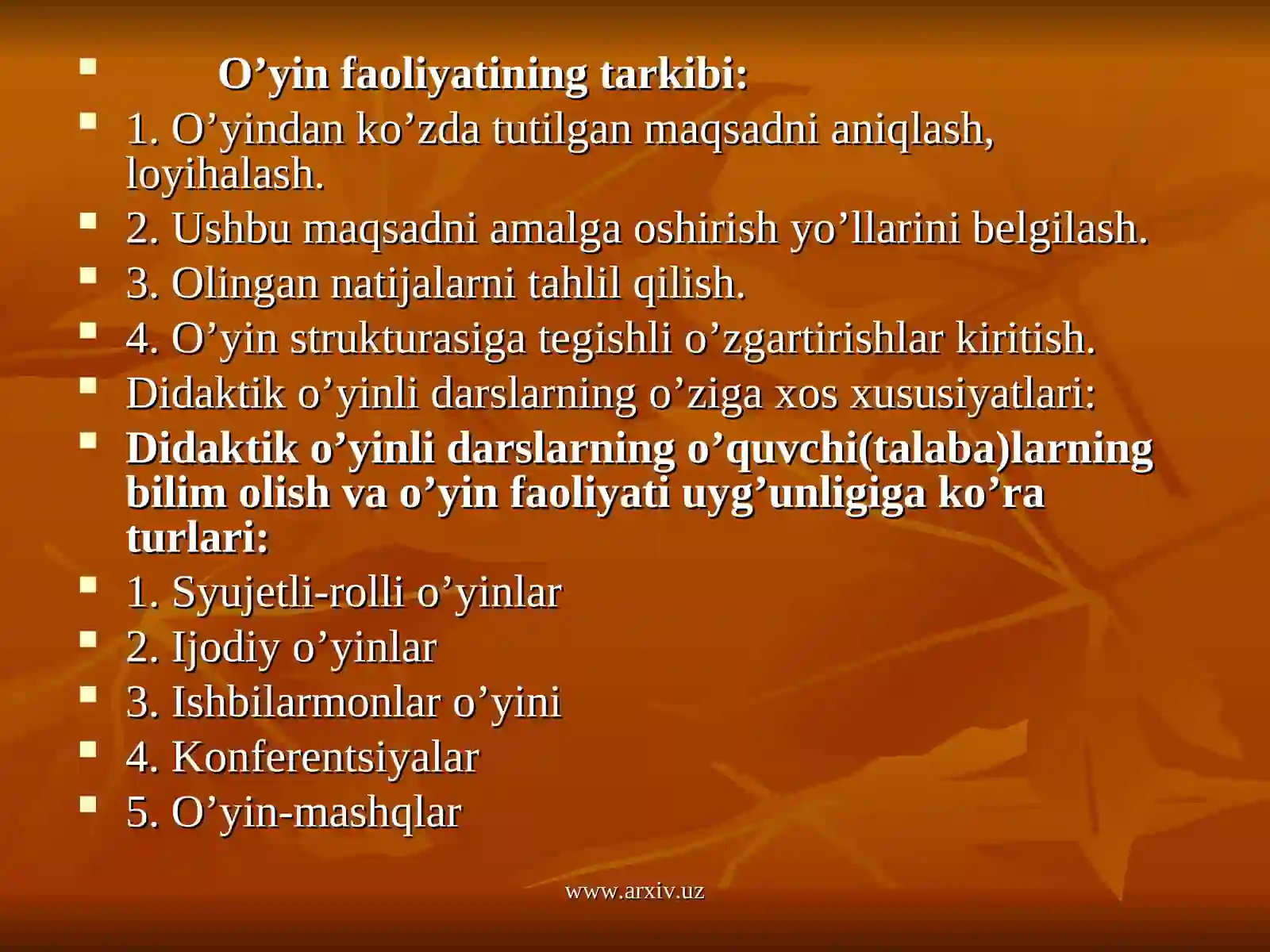 O’yin faoliyatining tarkibi:

1. O’yindan ko’zda tutilgan maqsadni aniqlash, loyihalash.

2. Ushbu maqsadni amalga oshirish yo’llarini belgilash.

3. Olingan natijalarni tahlil qilish.

4. O’yin strukturasiga tegishli o’zgartirishlar kiritish.

Didaktik o’yinli darslarning o’ziga xos xususiyatlari:

Didaktik o’yinli darslarning o’quvchi(talaba)larning bilim olish va o’yin faoliyati uyg’unligiga ko’ra turlari:

1. Syujetli-rolli o’yinlar

2. Ijodiy o’yinlar

3. Ishbilarmonlar o’yini

4. Konferentsiyalar

5. O’yin-mashqlar

www.arxiv.uz